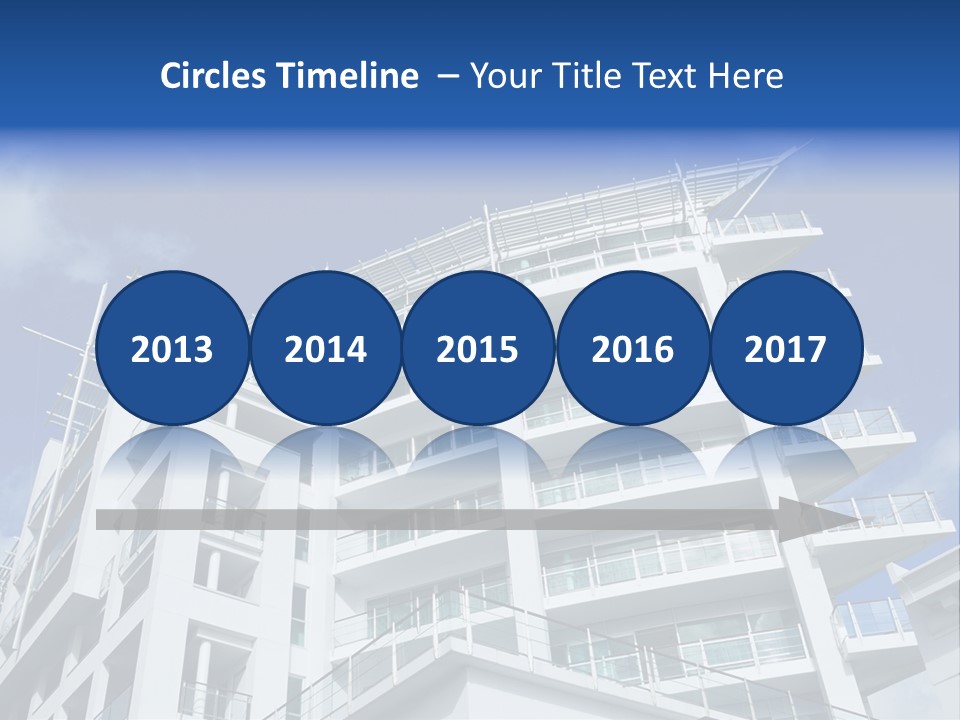 Circles Timeline – Your Title Text Here

2013

2014

2015

2016

2017